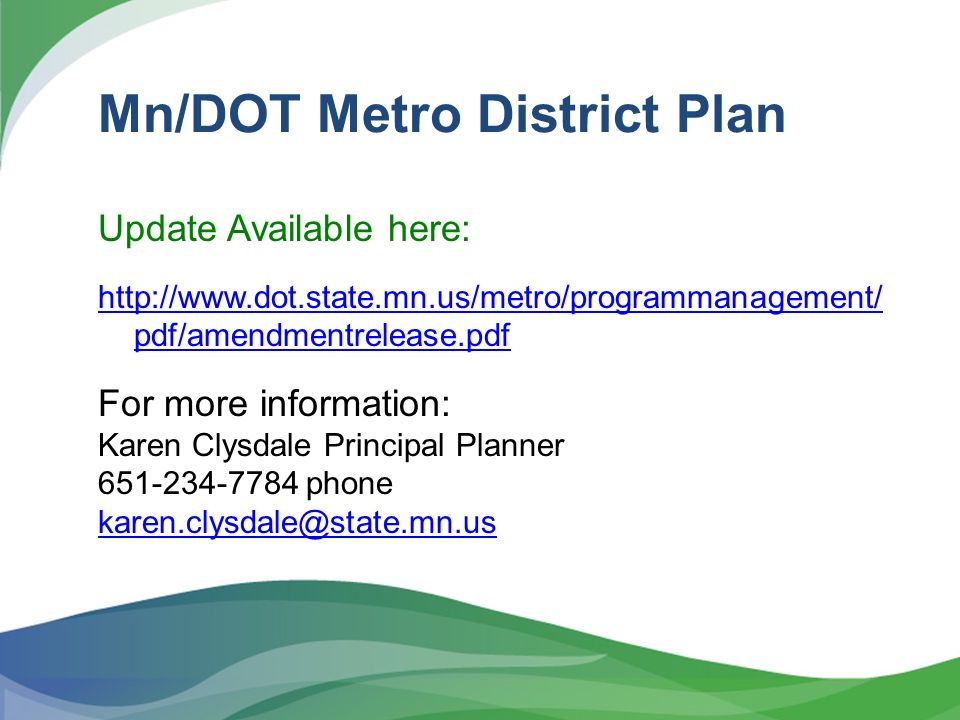 Mn/DOT Metro District Plan

Update Available here:

http://www.dot.state.mn.us/metro/programmanagement/pdf/amendmentrelease.pdf

For more information:
Karen Clysdale Principal Planner
651-234-7784 phone
karen.clysdale@state.mn.us